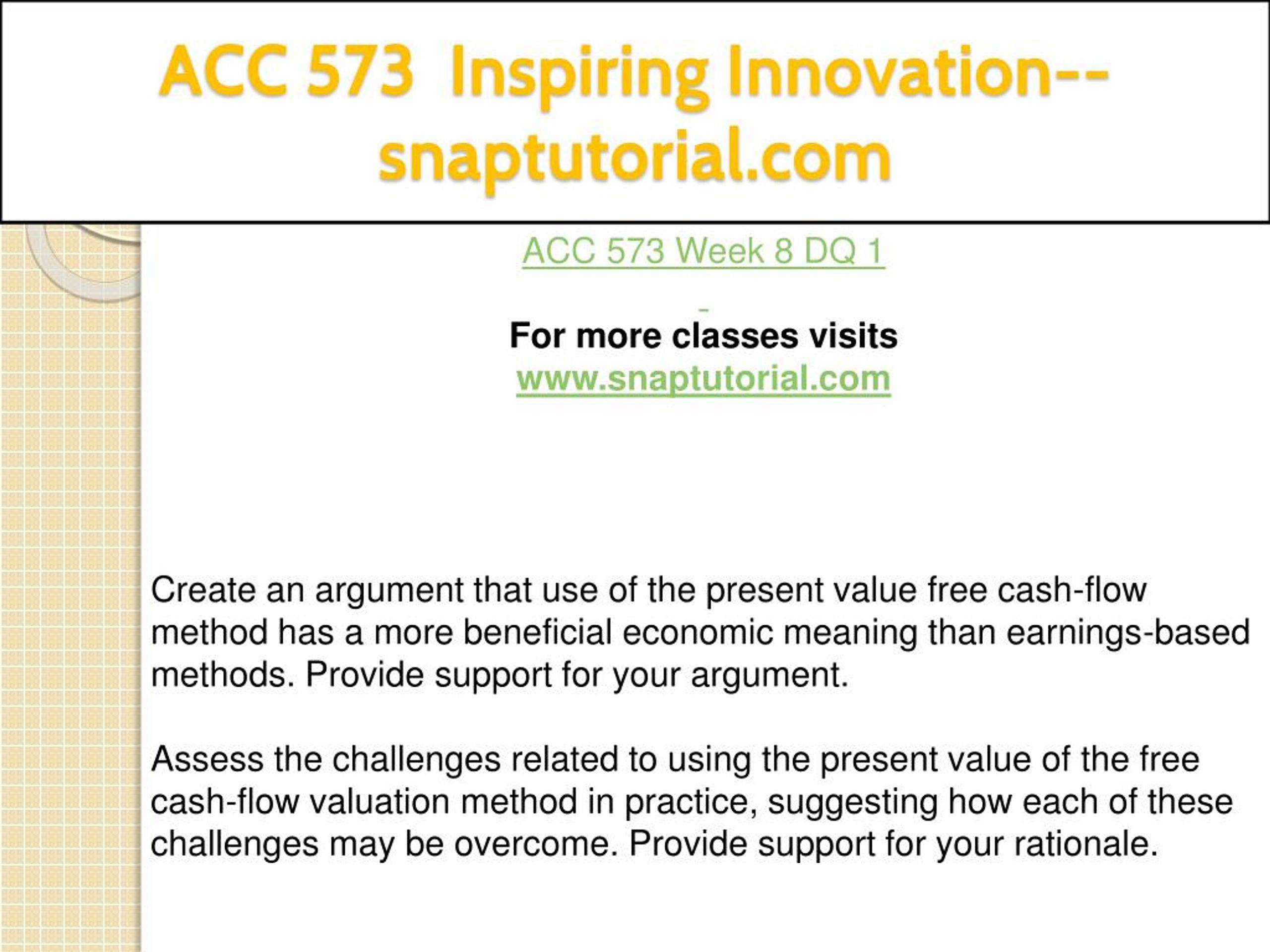 ACC 573 Inspiring Innovation--snaptutorial.com

ACC 573 Week 8 DQ 1

For more classes visits
www.snaptutorial.com

Create an argument that use of the present value free cash-flow method has a more beneficial economic meaning than earnings-based methods. Provide support for your argument.

Assess the challenges related to using the present value of the free cash-flow valuation method in practice, suggesting how each of these challenges may be overcome. Provide support for your rationale.